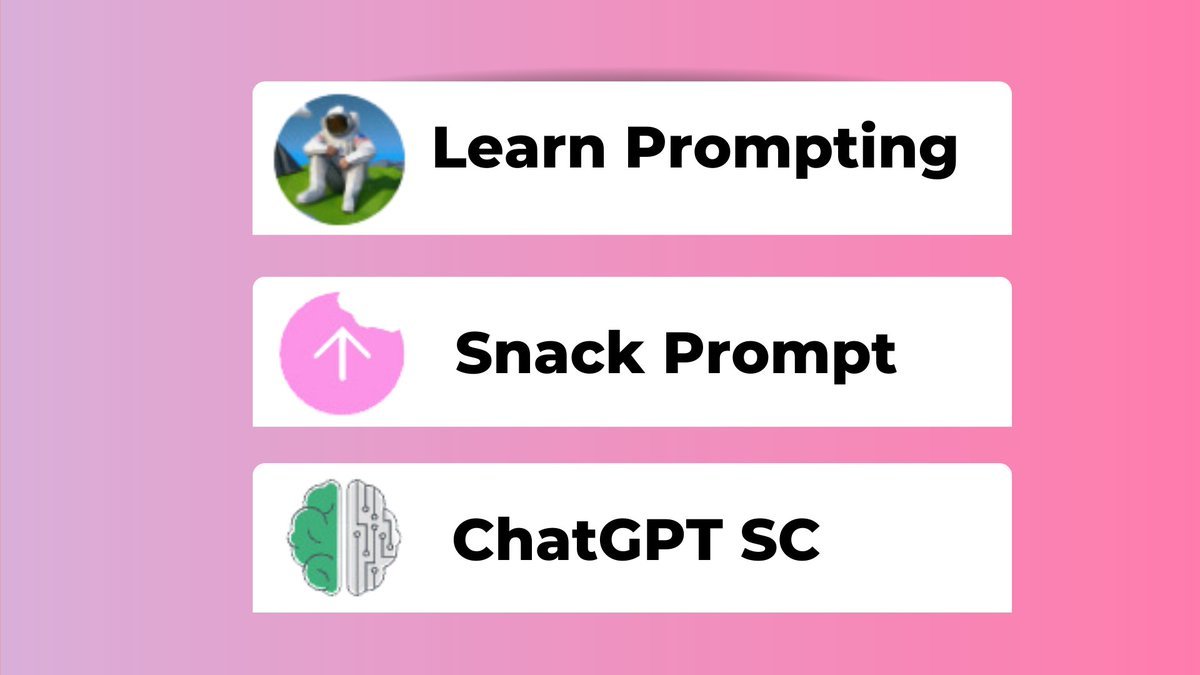 Learn Prompting

Snack Prompt

ChatGPT SC